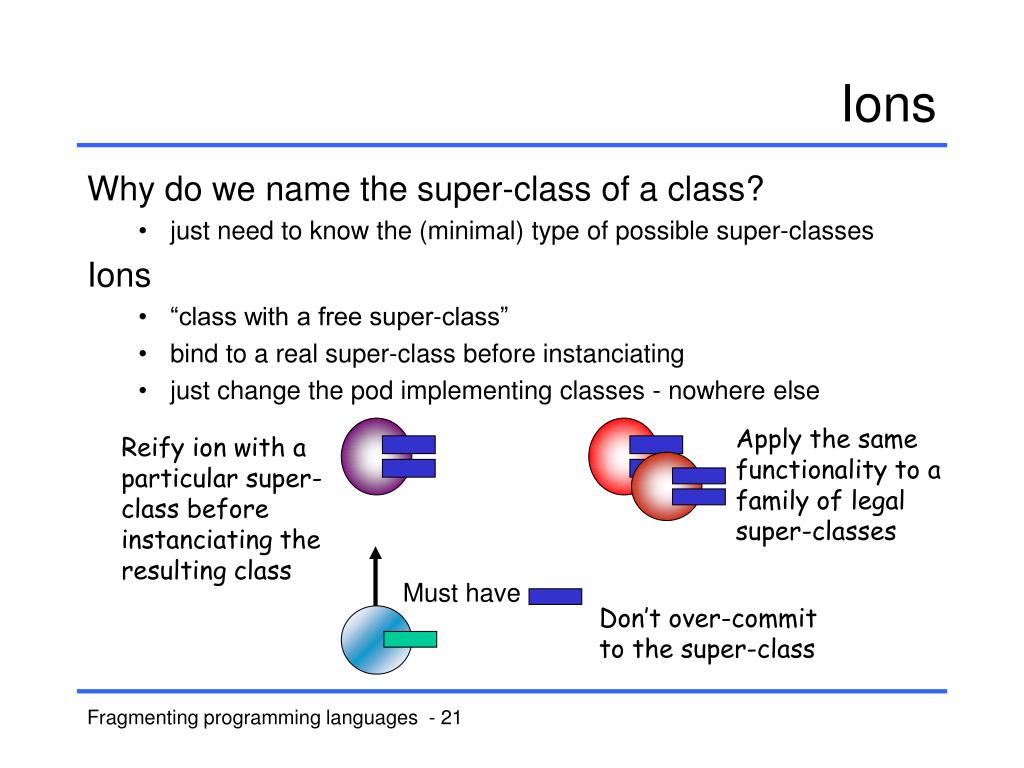 Ions

Why do we name the super-class of a class?

• just need to know the (minimal) type of possible super-classes

Ions

• “class with a free super-class”
• bind to a real super-class before instanciating
• just change the pod implementing classes - nowhere else

Reify ion with a particular super-class before instanciating the resulting class

Apply the same functionality to a family of legal super-classes

Must have

Don’t over-commit to the super-class

Fragmenting programming languages - 21